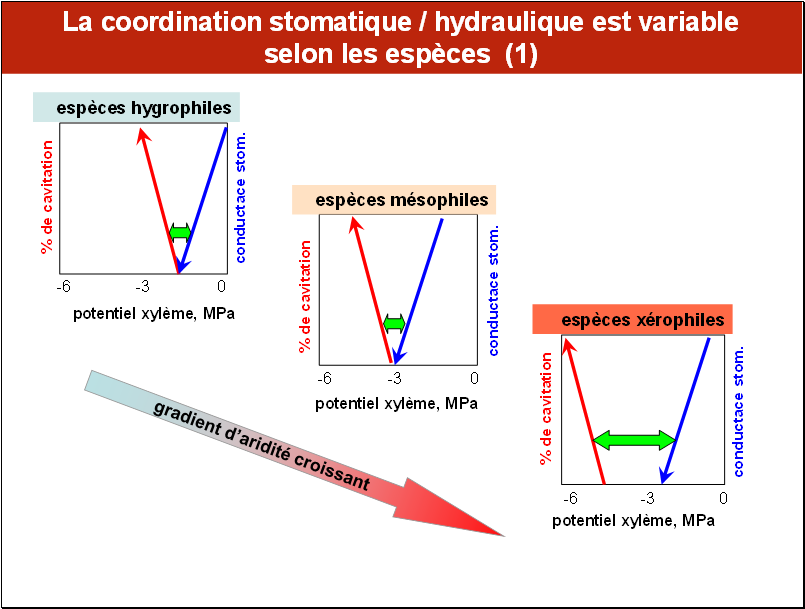 La coordination stomatique / hydraulique est variable selon les espèces (1)

espèces hygrophiles

% de cavitation

conductace stom.

-6 -3 0

potentiel xylème, MPa

espèces mésophiles

% de cavitation

conductace stom.

-6 -3 0

potentiel xylème, MPa

espèces xérophiles

% de cavitation

conductace stom.

-6 -3 0

potentiel xylème, MPa

gradient d'aridité croissant